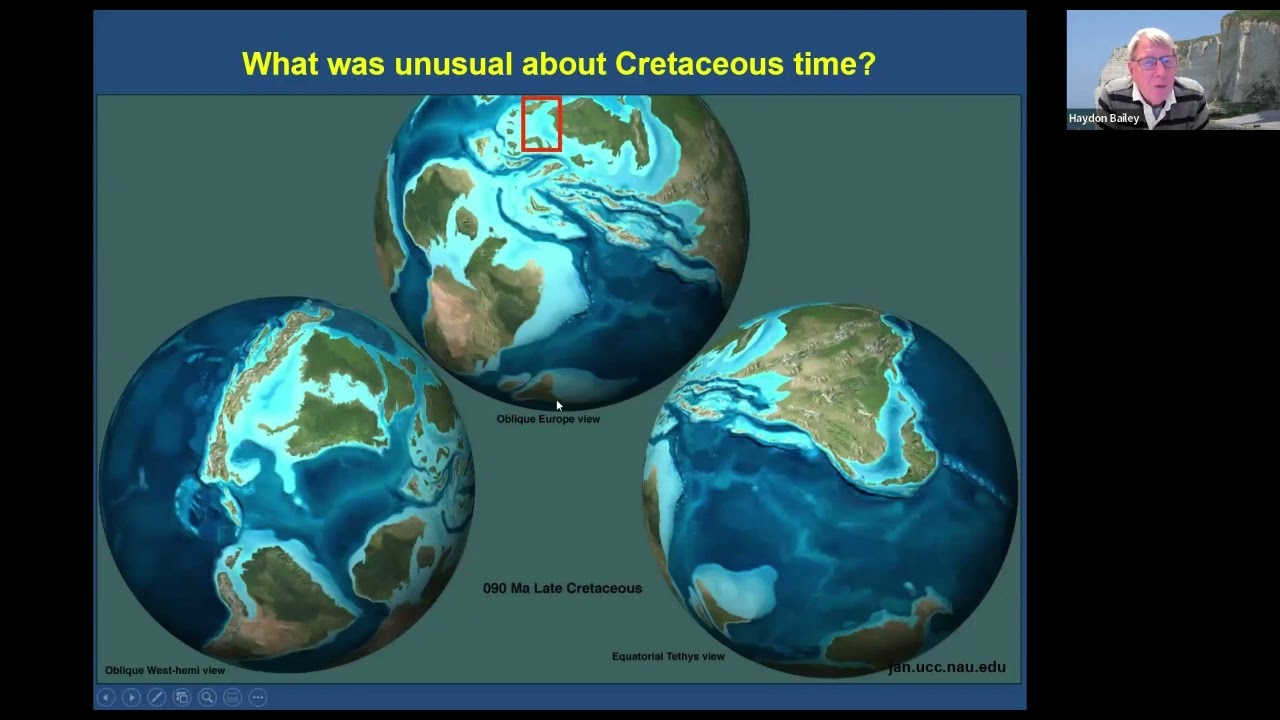 What was unusual about Cretaceous time?

Oblique Europe view

090 Ma Late Cretaceous

Oblique West-hemi view

Equatorial Tethys view

jan.ucc.nau.edu

Haydon Bailey